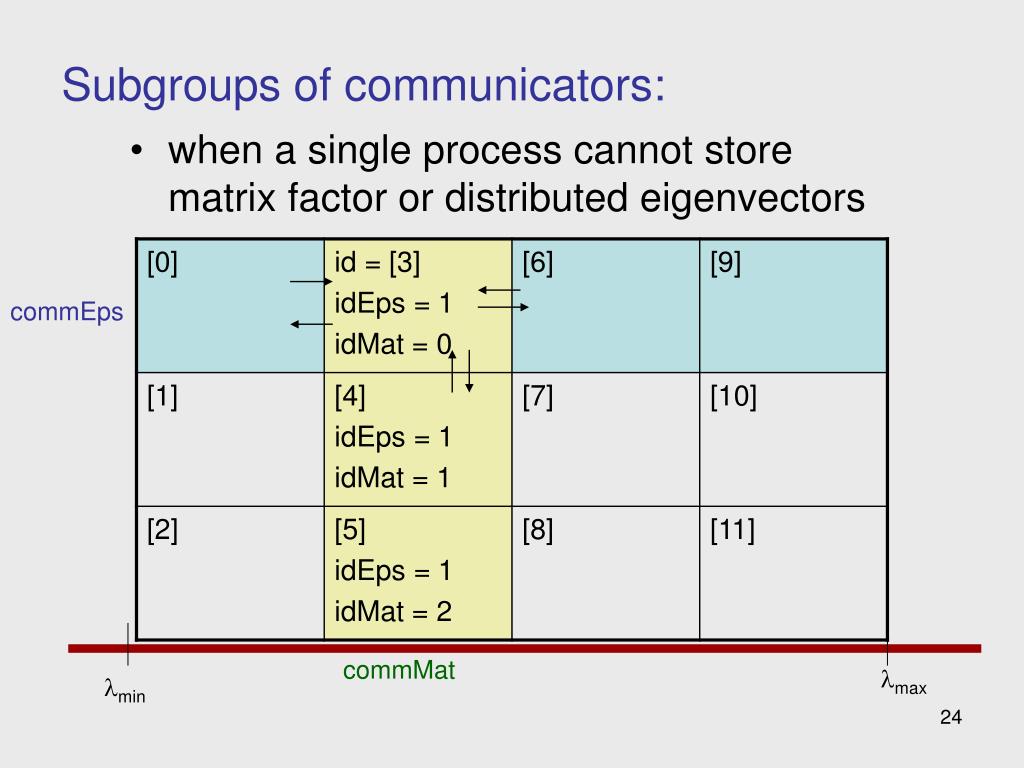 Subgroups of communicators:

• when a single process cannot store matrix factor or distributed eigenvectors

commEps

| [0] | id = [3]<br>idEps = 1<br>idMat = 0 | [6] | [9] |
|---|---|---|---|
| [1] | [4]<br>idEps = 1<br>idMat = 1 | [7] | [10] |
| [2] | [5]<br>idEps = 1<br>idMat = 2 | [8] | [11] |

commMat

$\lambda_{min}$

$\lambda_{max}$

24